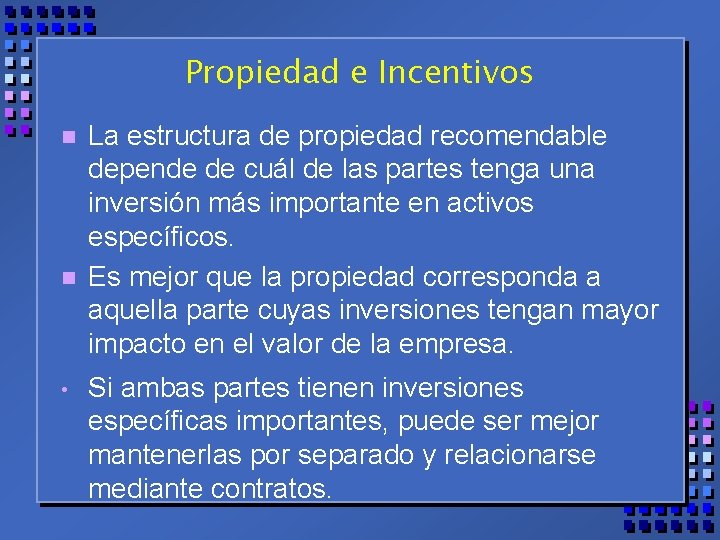 Propiedad e Incentivos

- La estructura de propiedad recomendable depende de cuál de las partes tenga una inversión más importante en activos específicos.
- Es mejor que la propiedad corresponda a aquella parte cuyas inversiones tengan mayor impacto en el valor de la empresa.
- Si ambas partes tienen inversiones específicas importantes, puede ser mejor mantenerlas por separado y relacionarse mediante contratos.